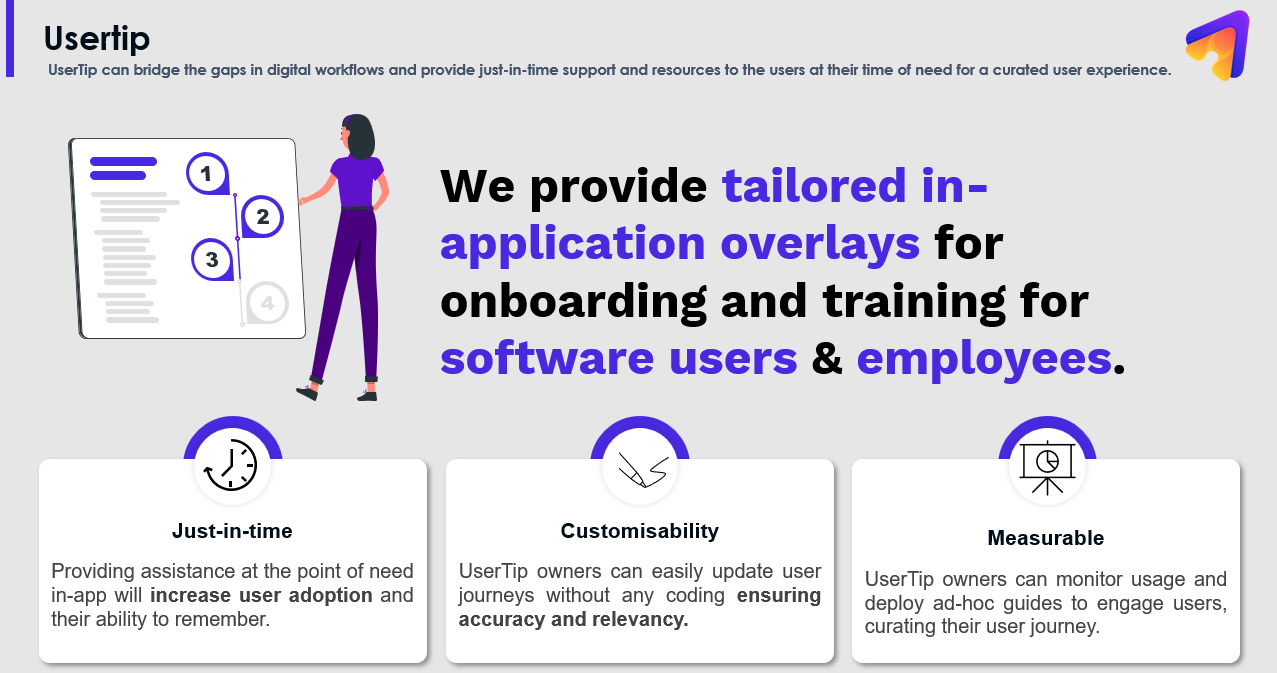 Usertip

UserTip can bridge the gaps in digital workflows and provide just-in-time support and resources to the users at their time of need for a curated user experience.

1
2
3
4

We provide tailored in-application overlays for onboarding and training for software users & employees.

Just-in-time

Providing assistance at the point of need in-app will increase user adoption and their ability to remember.

Customisability

UserTip owners can easily update user journeys without any coding ensuring accuracy and relevancy.

Measurable

UserTip owners can monitor usage and deploy ad-hoc guides to engage users, curating their user journey.